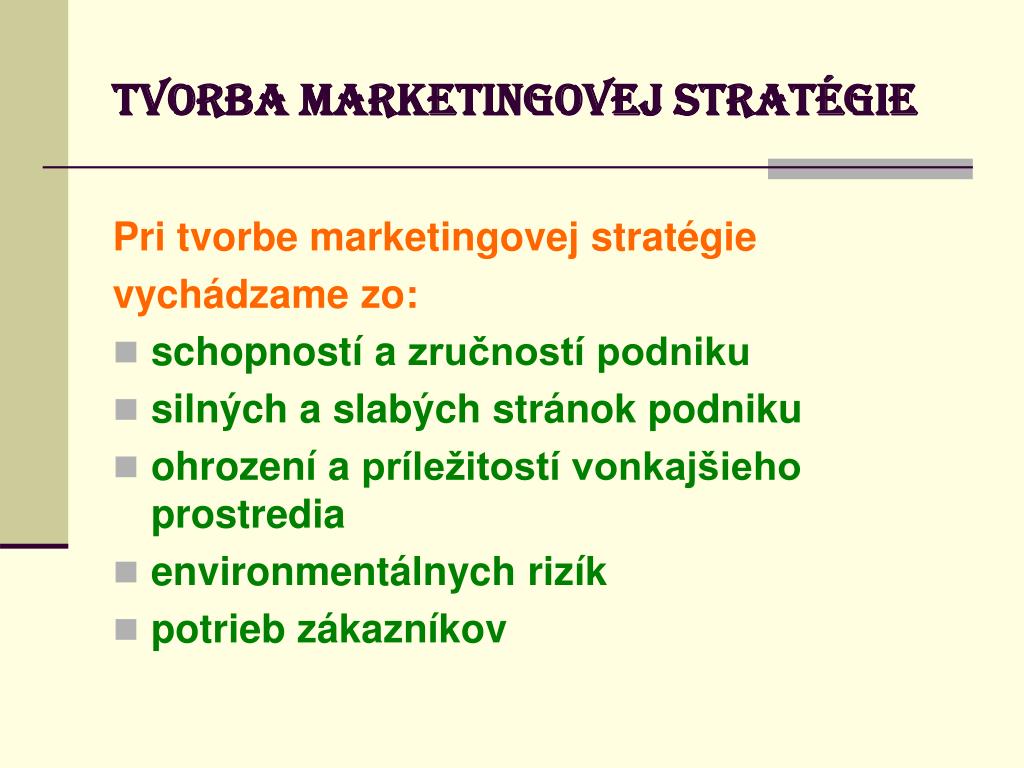 TVORBA MARKETINGOVEJ STRATÉGIE

Pri tvorbe marketingovej stratégie vychádzame zo:

- schopností a zručností podniku
- silných a slabých stránok podniku
- ohrození a príležitostí vonkajšieho prostredia
- environmentálnych rizík
- potrieb zákazníkov